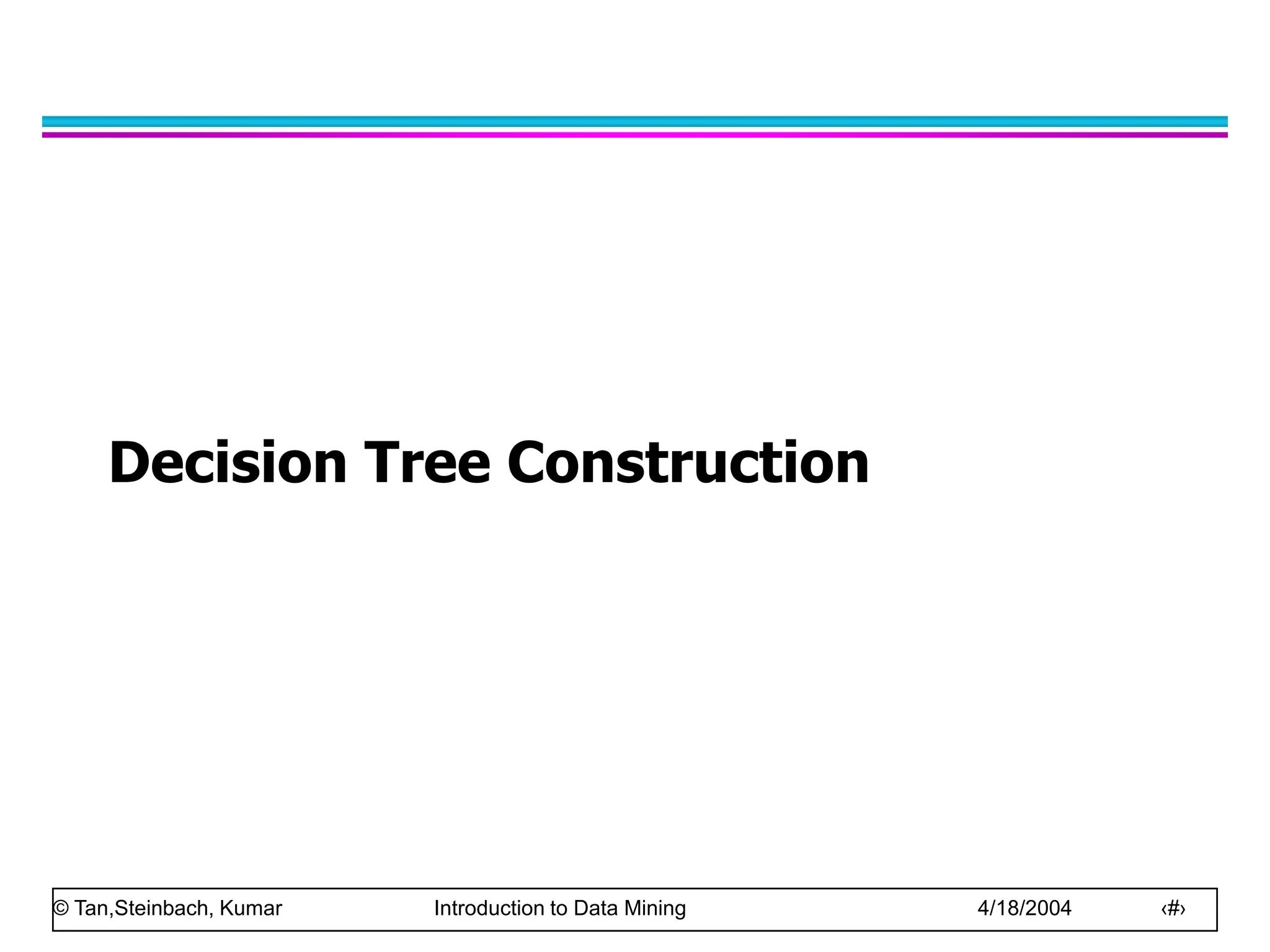 Decision Tree Construction

© Tan,Steinbach, Kumar Introduction to Data Mining 4/18/2004 ‹#›